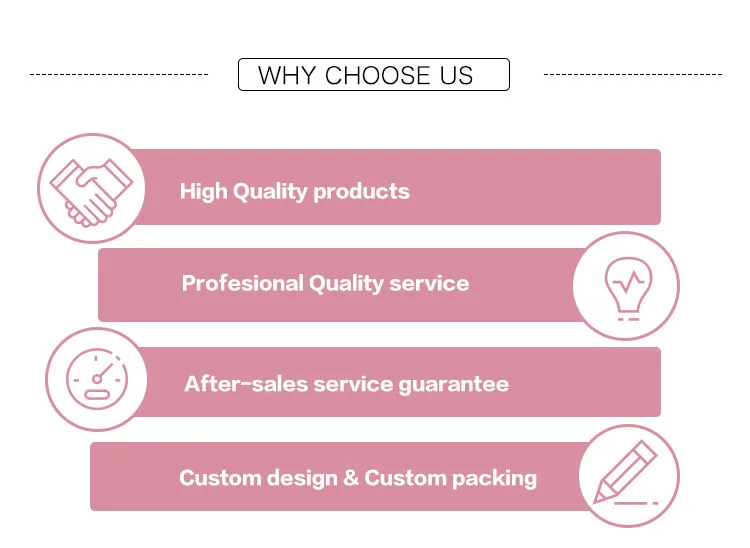 WHY CHOOSE US

High Quality products

Profesional Quality service

After-sales service guarantee

Custom design & Custom packing